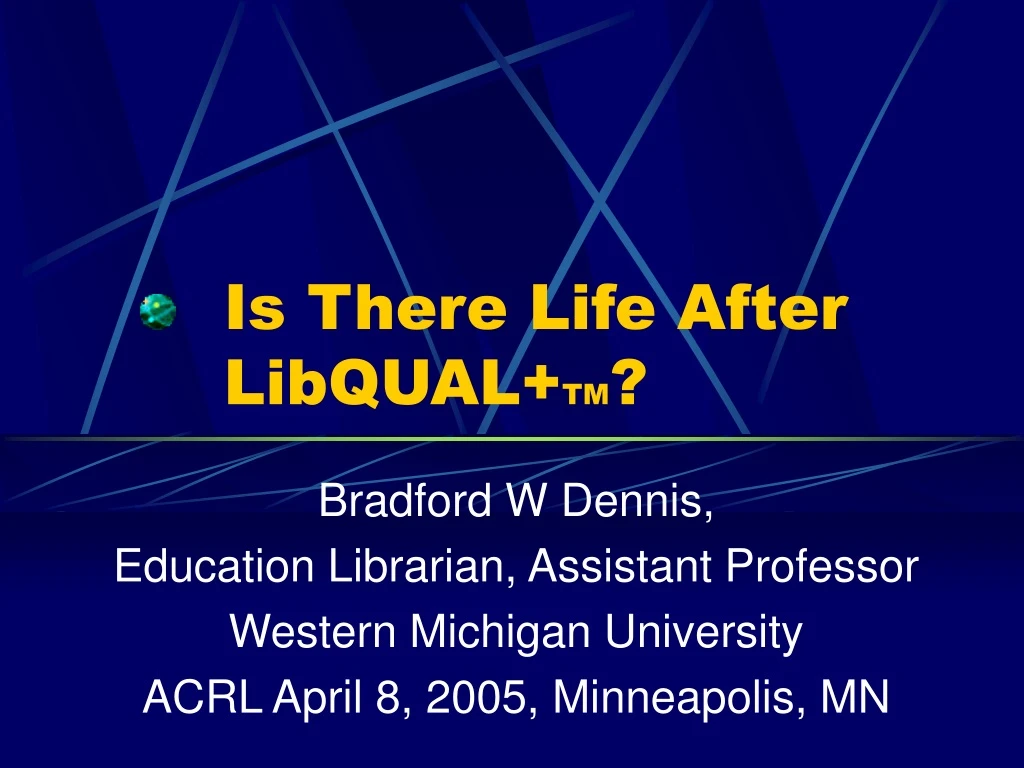 Is There Life After LibQUAL+TM?

Bradford W Dennis,
Education Librarian, Assistant Professor
Western Michigan University
ACRL April 8, 2005, Minneapolis, MN